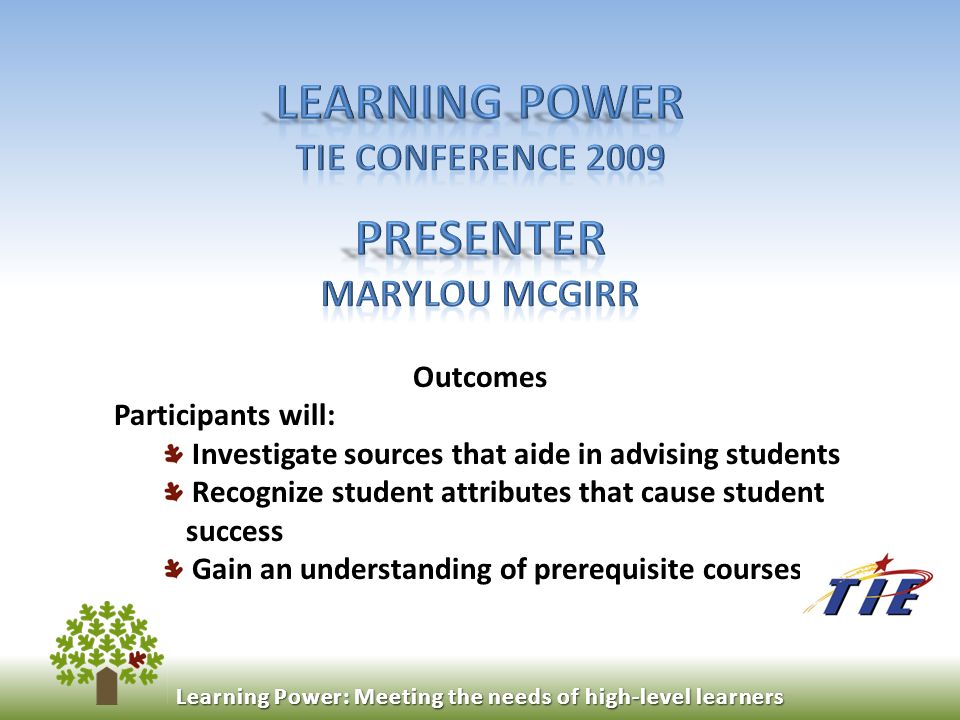 LEARNING POWER
TIE CONFERENCE 2009

PRESENTER
MARYLOU MCGIRR

Outcomes

Participants will:

Investigate sources that aide in advising students

Recognize student attributes that cause student success

Gain an understanding of prerequisite courses

TIE

Learning Power: Meeting the needs of high-level learners